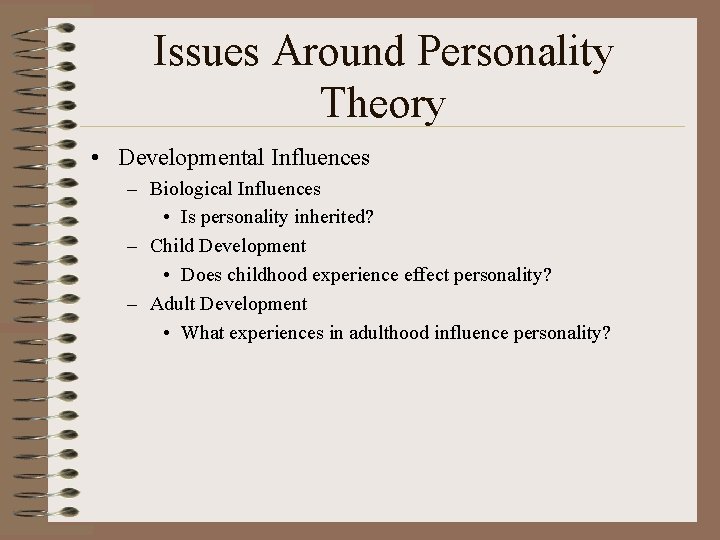 Issues Around Personality Theory

• Developmental Influences
  – Biological Influences
    • Is personality inherited?
  – Child Development
    • Does childhood experience effect personality?
  – Adult Development
    • What experiences in adulthood influence personality?